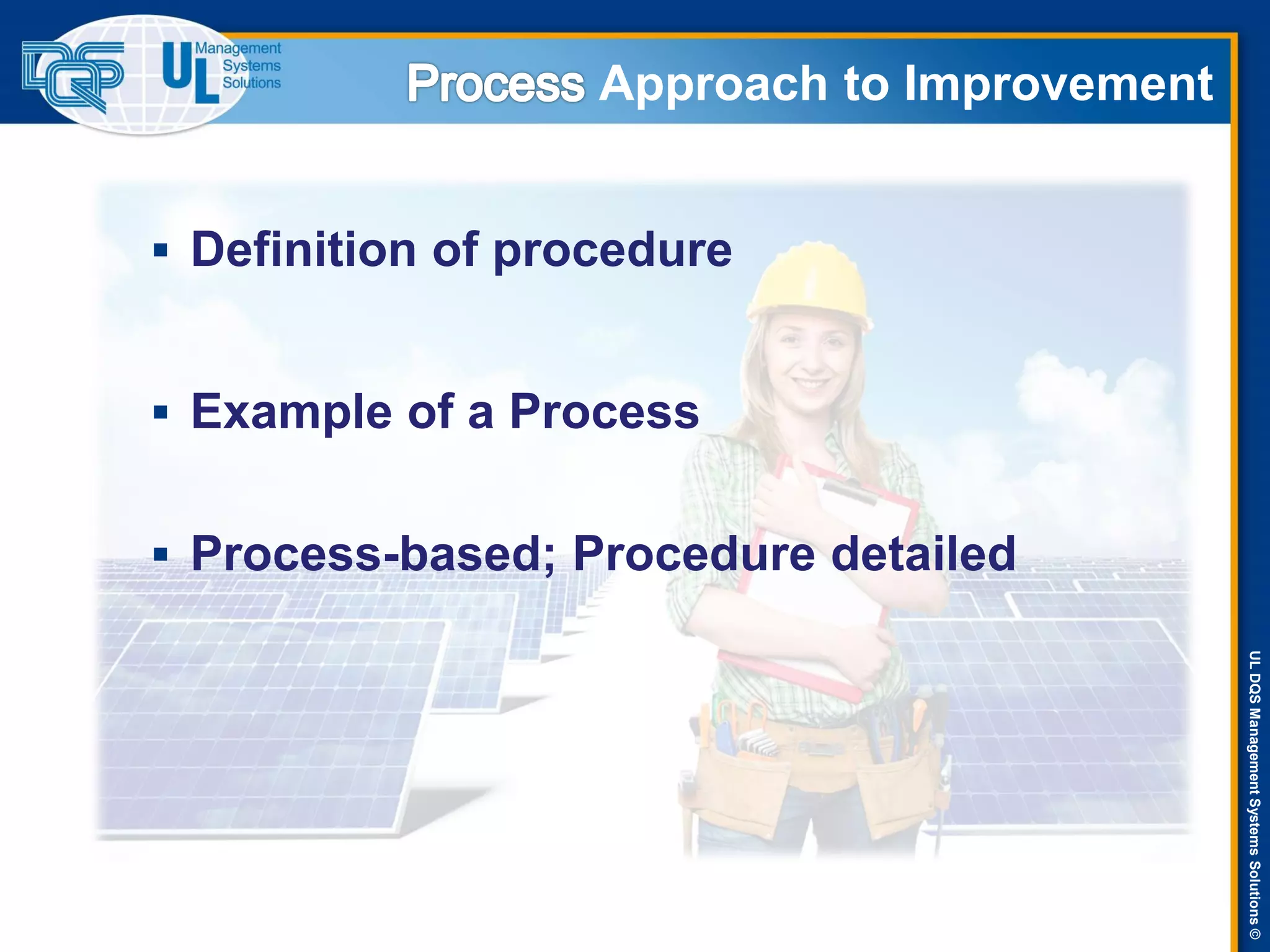 DQS UL Management Systems Solutions

Process Approach to Improvement

▪ Definition of procedure

▪ Example of a Process

▪ Process-based; Procedure detailed

UL DQS Management Systems Solutions ©